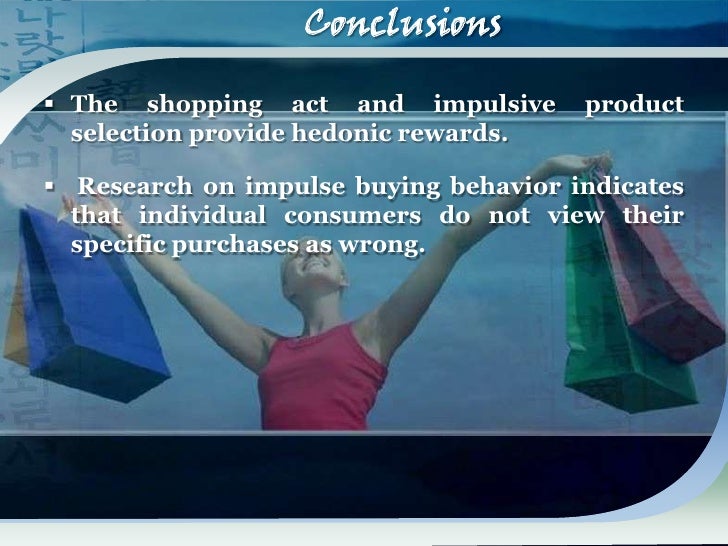 Conclusions

▪ The shopping act and impulsive product selection provide hedonic rewards.

▪ Research on impulse buying behavior indicates that individual consumers do not view their specific purchases as wrong.